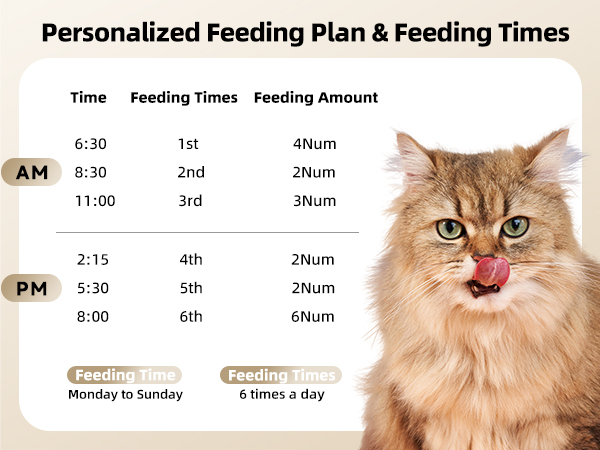 Personalized Feeding Plan & Feeding Times

| | Time | Feeding Times | Feeding Amount |
|---|---|---|---|
| AM | 6:30 | 1st | 4Num |
| | 8:30 | 2nd | 2Num |
| | 11:00 | 3rd | 3Num |
| PM | 2:15 | 4th | 2Num |
| | 5:30 | 5th | 2Num |
| | 8:00 | 6th | 6Num |

Feeding Time
Monday to Sunday

Feeding Times
6 times a day